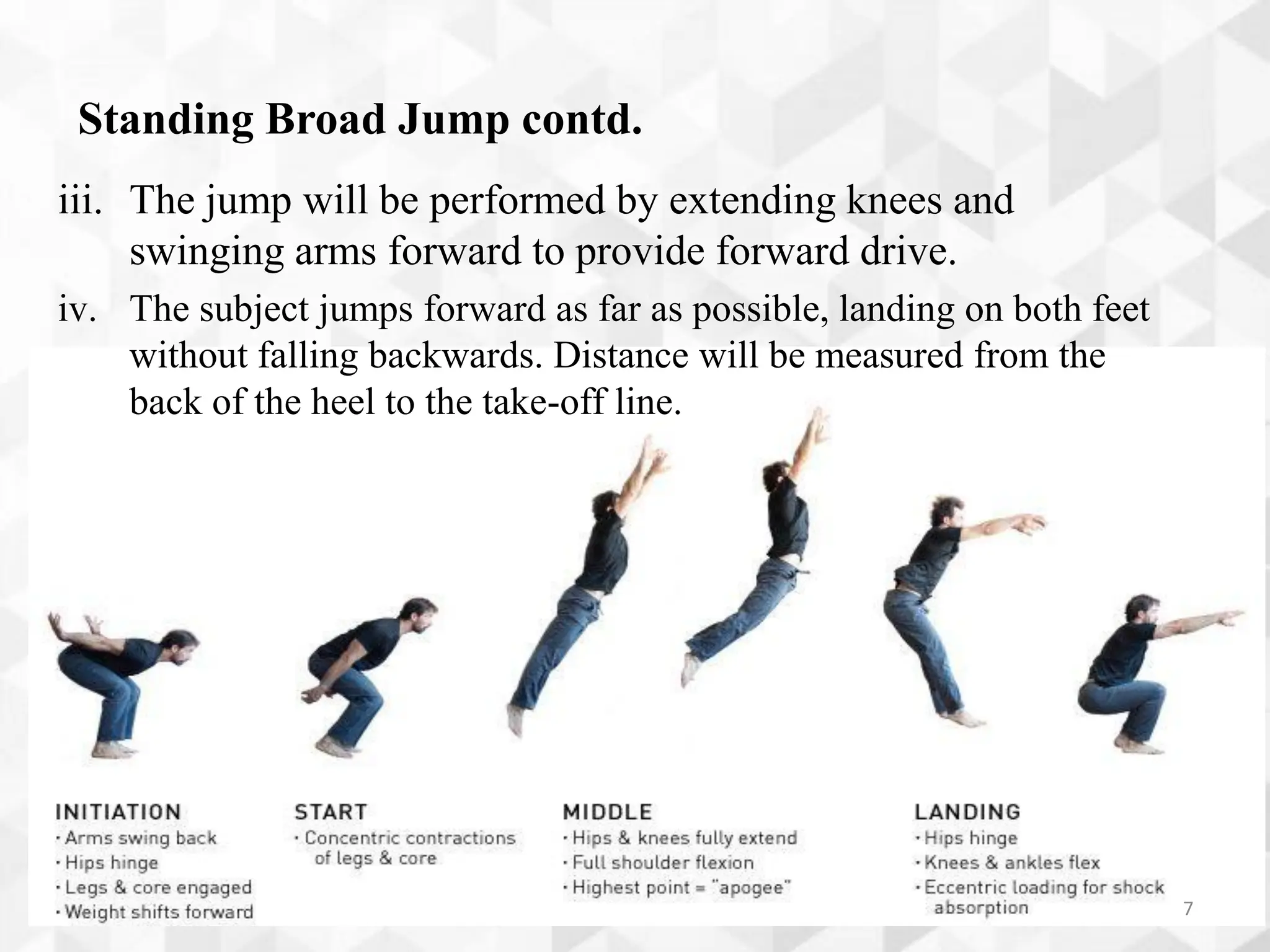 Standing Broad Jump contd.

iii. The jump will be performed by extending knees and swinging arms forward to provide forward drive.

iv. The subject jumps forward as far as possible, landing on both feet without falling backwards. Distance will be measured from the back of the heel to the take-off line.

INITIATION
· Arms swing back
· Hips hinge
· Legs & core engaged
· Weight shifts forward

START
· Concentric contractions of legs & core

MIDDLE
· Hips & knees fully extend
· Full shoulder flexion
· Highest point = "apogee"

LANDING
· Hips hinge
· Knees & ankles flex
· Eccentric loading for shock absorption

7